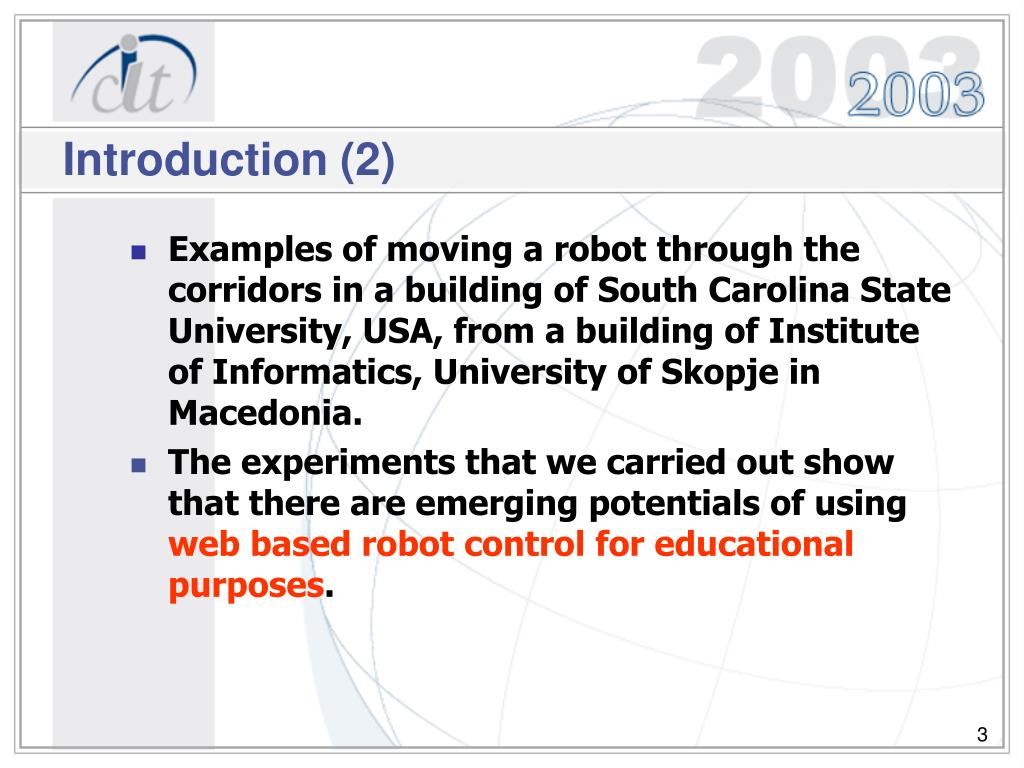 cit

2003

Introduction (2)

Examples of moving a robot through the corridors in a building of South Carolina State University, USA, from a building of Institute of Informatics, University of Skopje in Macedonia.

The experiments that we carried out show that there are emerging potentials of using web based robot control for educational purposes.

3